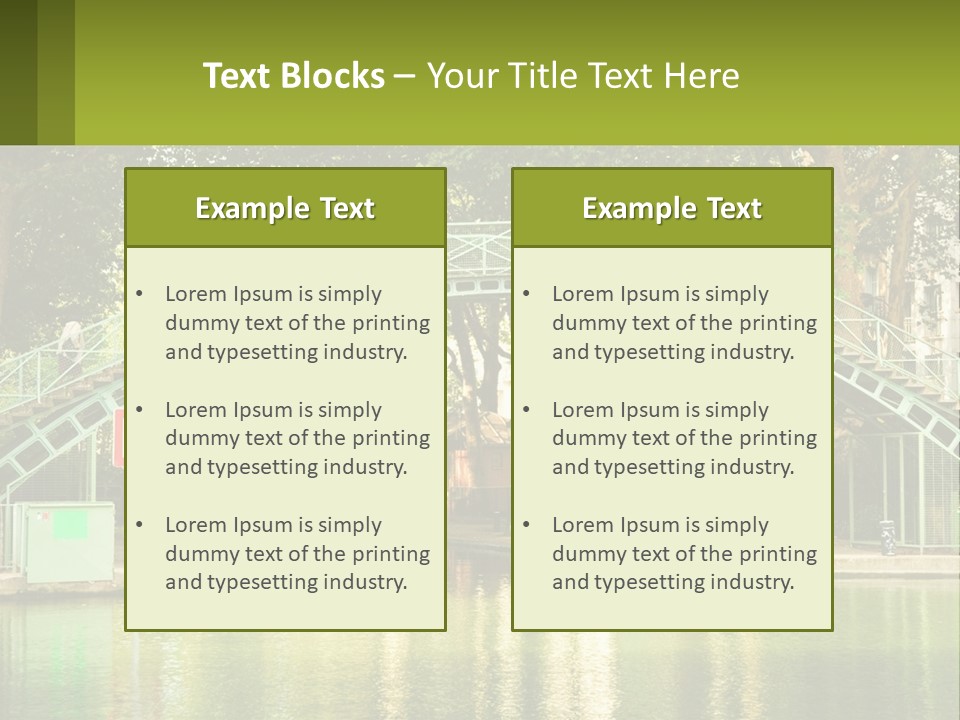 Text Blocks – Your Title Text Here

Example Text

• Lorem Ipsum is simply dummy text of the printing and typesetting industry.

• Lorem Ipsum is simply dummy text of the printing and typesetting industry.

• Lorem Ipsum is simply dummy text of the printing and typesetting industry.

Example Text

• Lorem Ipsum is simply dummy text of the printing and typesetting industry.

• Lorem Ipsum is simply dummy text of the printing and typesetting industry.

• Lorem Ipsum is simply dummy text of the printing and typesetting industry.